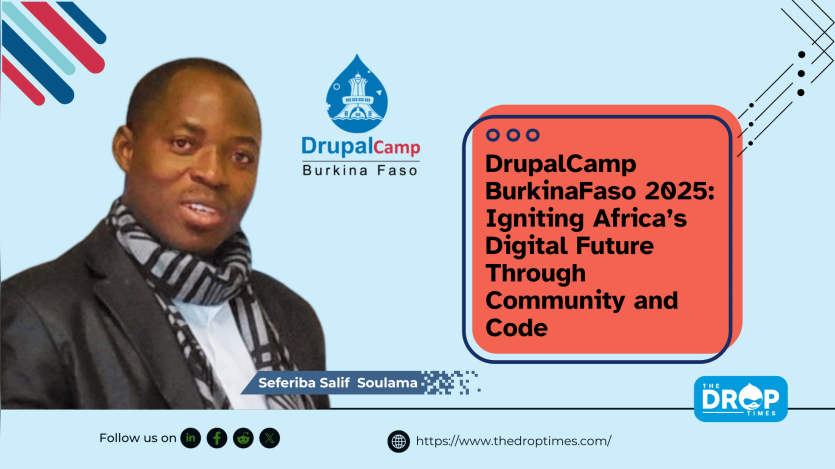 DrupalCamp
Burkina Faso

DrupalCamp BurkinaFaso 2025: Igniting Africa's Digital Future Through Community and Code

Seferiba Salif Soulama

THE DROP TIMES

Follow us on

https://www.thedroptimes.com/